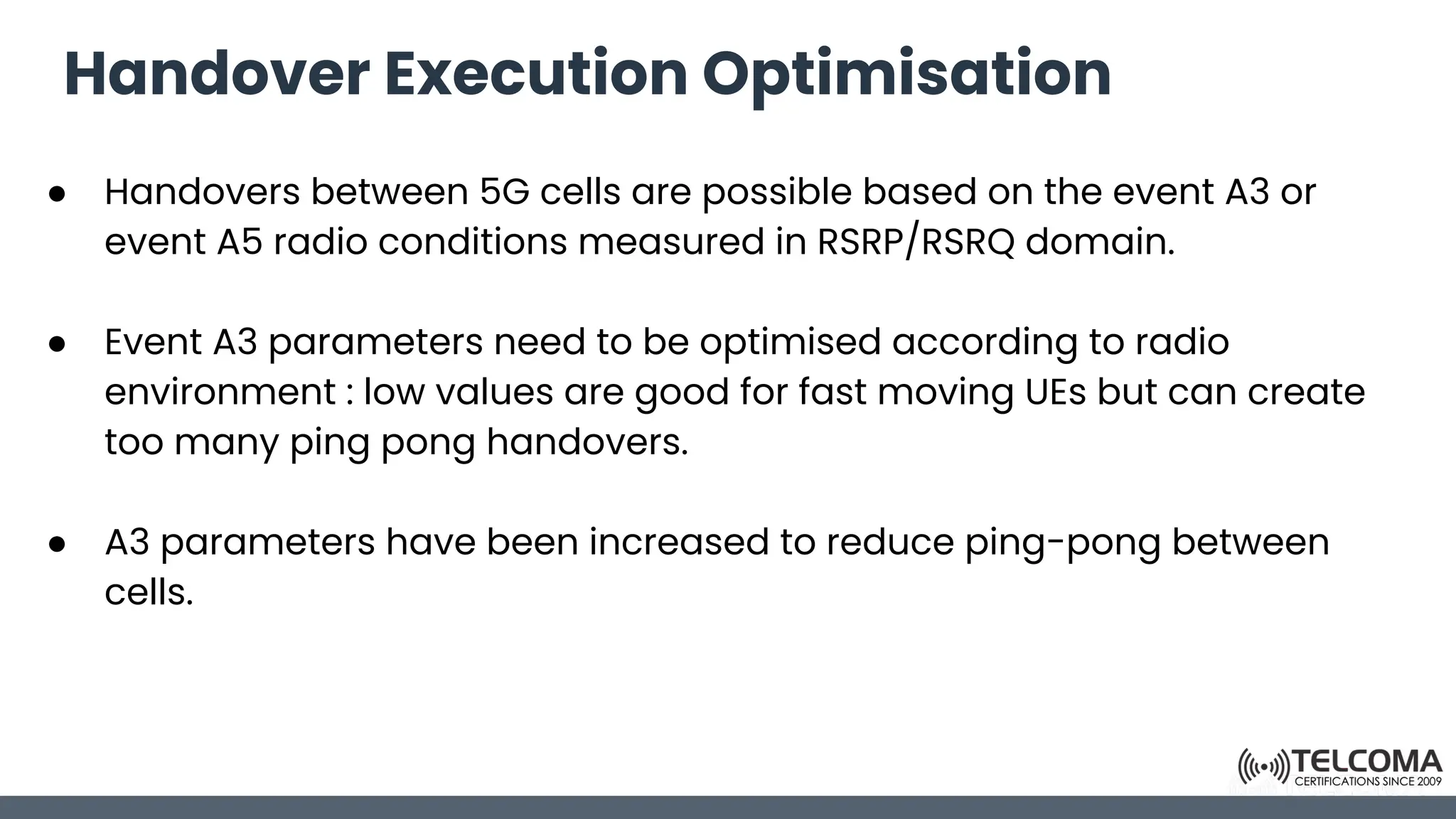 Handover Execution Optimisation

● Handovers between 5G cells are possible based on the event A3 or event A5 radio conditions measured in RSRP/RSRQ domain.

● Event A3 parameters need to be optimised according to radio environment : low values are good for fast moving UEs but can create too many ping pong handovers.

● A3 parameters have been increased to reduce ping-pong between cells.

TELCOMA
CERTIFICATIONS SINCE 2009